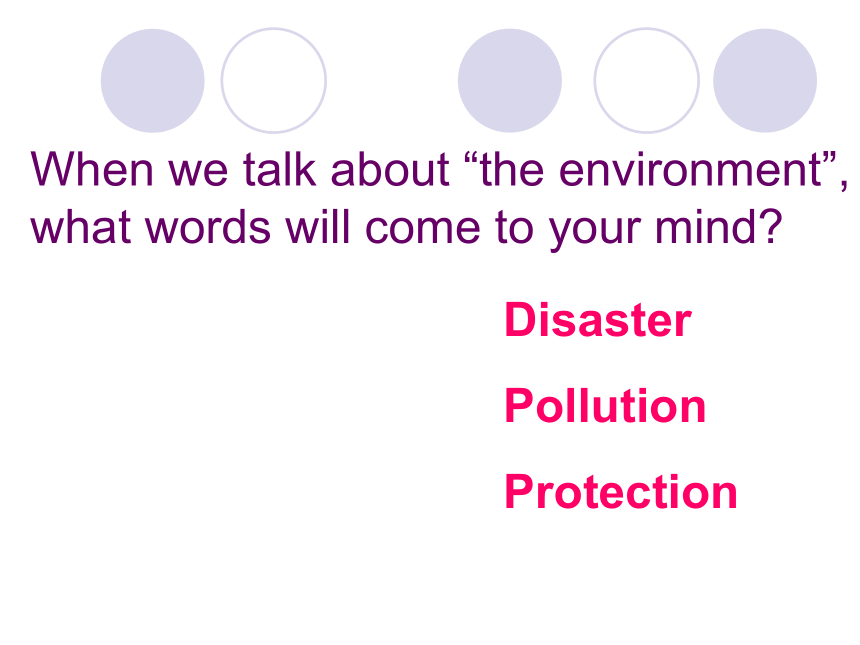 When we talk about “the environment”, what words will come to your mind?

Disaster

Pollution

Protection